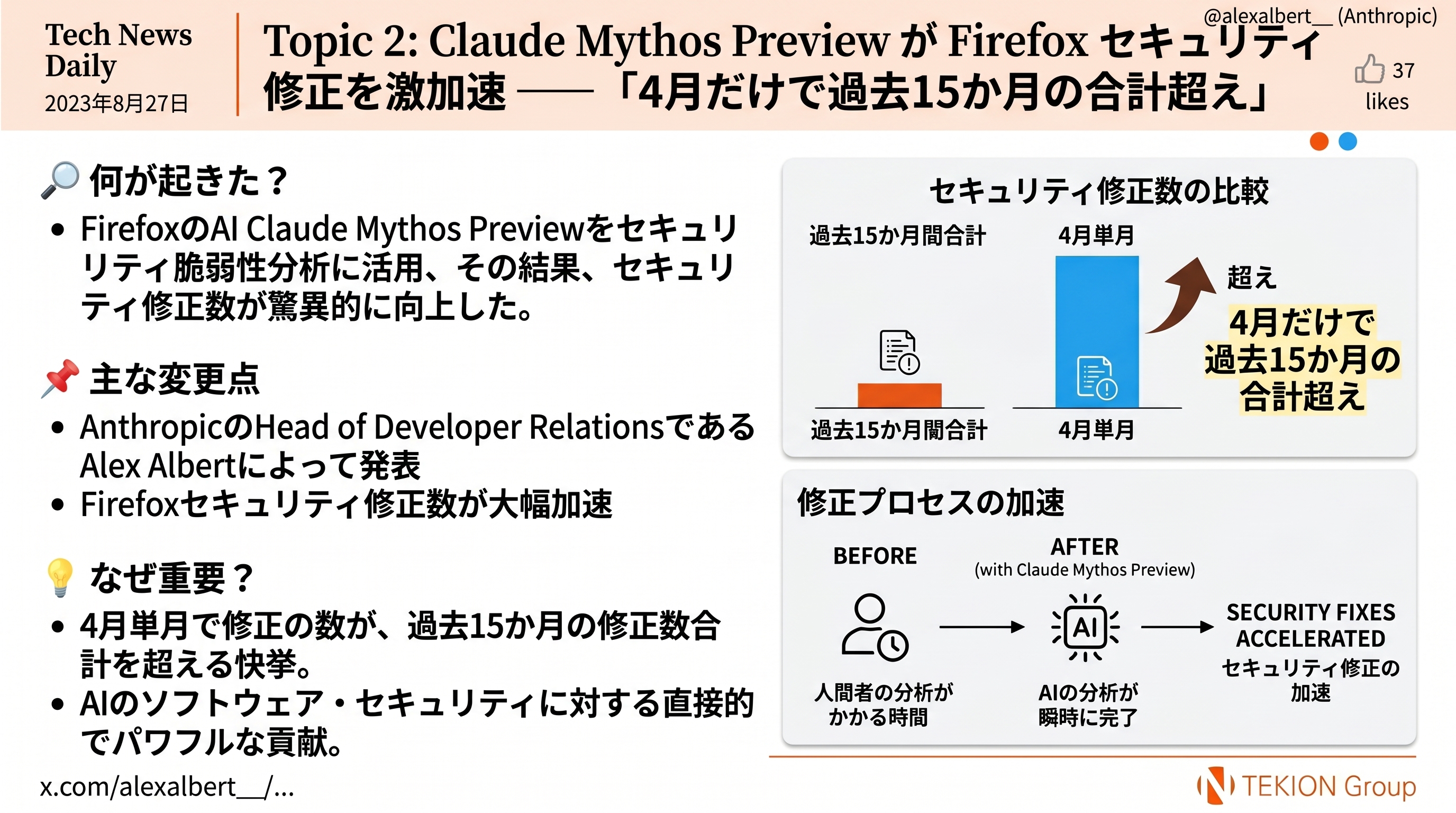 Tech News Daily
2023年8月27日

Topic 2: Claude Mythos Preview が Firefox セキュリティ修正を激加速 ——「4月だけで過去15か月の合計超え」

@alexalbert__ (Anthropic)
37 likes

🔎 何が起きた？
• FirefoxのAI Claude Mythos Previewをセキュリリティ脆弱性分析に活用、その結果、セキュリティ修正数が驚異的に向上した。

📌 主な変更点
• AnthropicのHead of Developer RelationsであるAlex Albertによって発表
• Firefoxセキュリティ修正数が大幅加速

💡 なぜ重要？
• 4月単月で修正の数が、過去15か月の修正数合計を超える快挙。
• AIのソフトウェア・セキュリティに対する直接的でパワフルな貢献。

x.com/alexalbert__/...

セキュリティ修正数の比較
過去15か月間合計
4月単月
超え
4月だけで過去15か月の合計超え
過去15か月間合計
4月単月

修正プロセスの加速
BEFORE
AFTER (with Claude Mythos Preview)
AI
SECURITY FIXES ACCELERATED
セキュリティ修正の加速
人間者の分析がかかる時間
AIの分析が瞬時に完了

TEKION Group